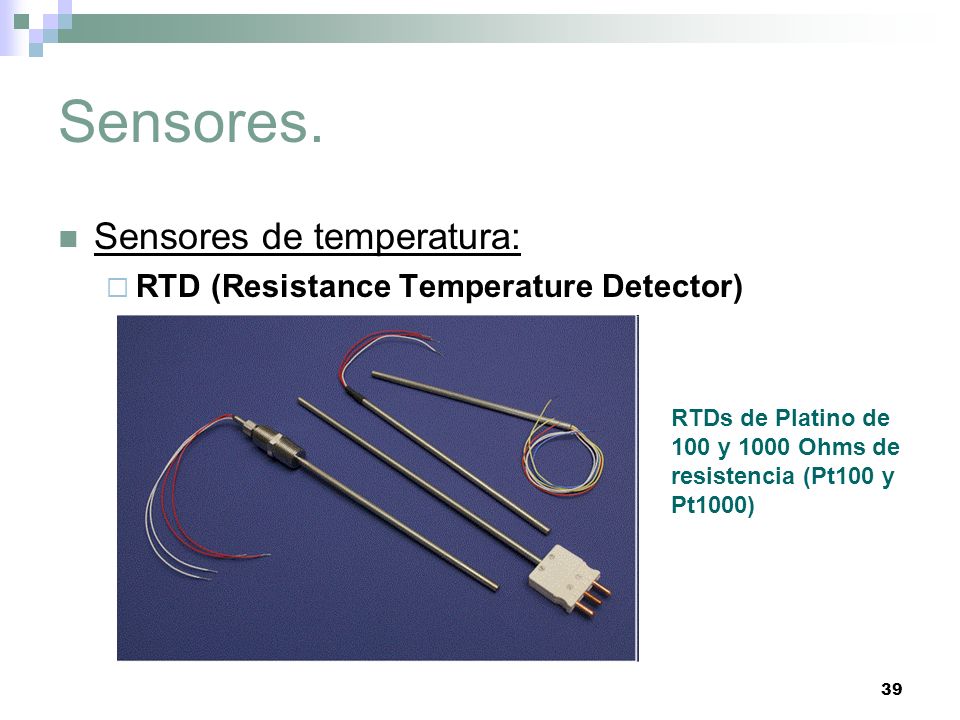 Sensores.

Sensores de temperatura:

RTD (Resistance Temperature Detector)

RTDs de Platino de 100 y 1000 Ohms de resistencia (Pt100 y Pt1000)

39